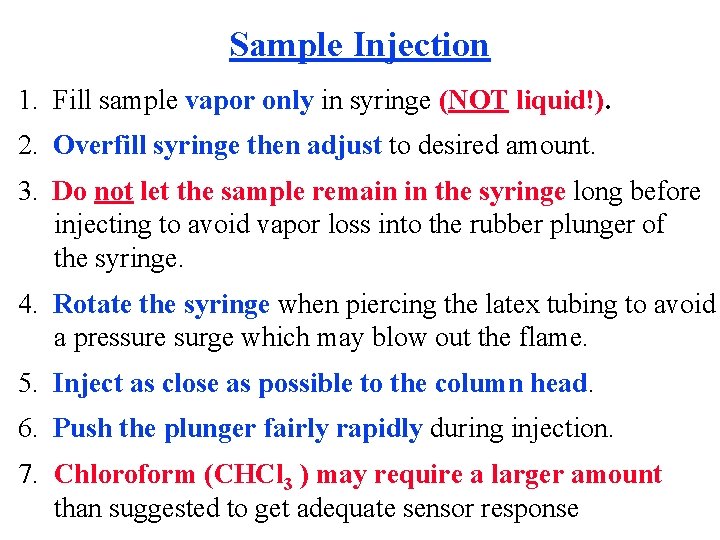 Sample Injection

1. Fill sample vapor only in syringe (NOT liquid!).

2. Overfill syringe then adjust to desired amount.

3. Do not let the sample remain in the syringe long before injecting to avoid vapor loss into the rubber plunger of the syringe.

4. Rotate the syringe when piercing the latex tubing to avoid a pressure surge which may blow out the flame.

5. Inject as close as possible to the column head.

6. Push the plunger fairly rapidly during injection.

7. Chloroform ($CHCl_3$ ) may require a larger amount than suggested to get adequate sensor response